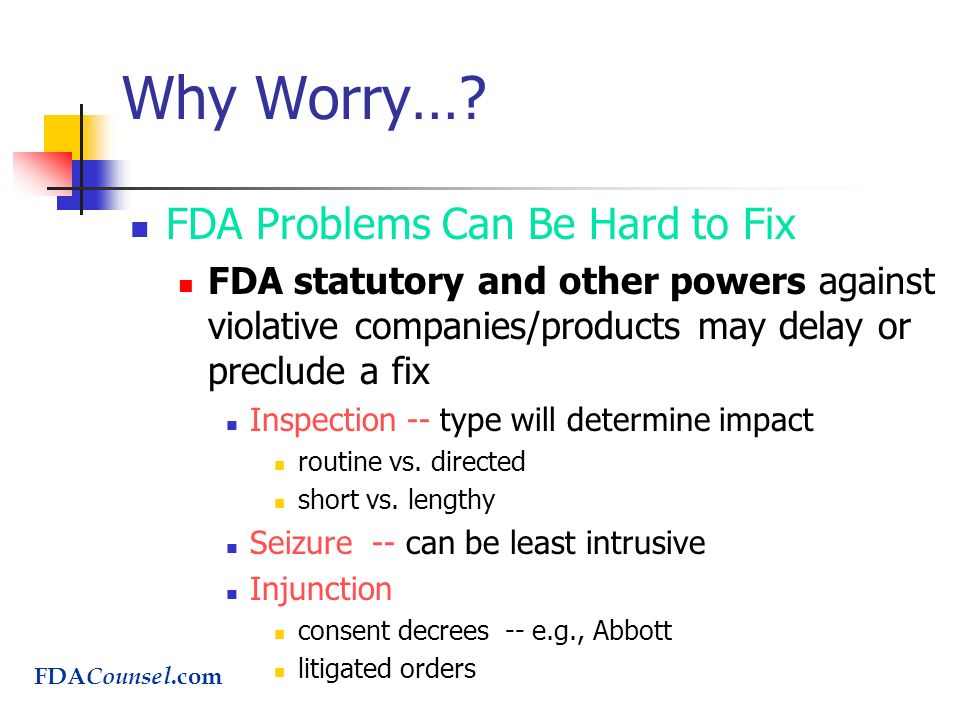 Why Worry…?

FDA Problems Can Be Hard to Fix

FDA statutory and other powers against violative companies/products may delay or preclude a fix

Inspection -- type will determine impact

routine vs. directed

short vs. lengthy

Seizure -- can be least intrusive

Injunction

consent decrees -- e.g., Abbott

litigated orders

FDACounsel.com